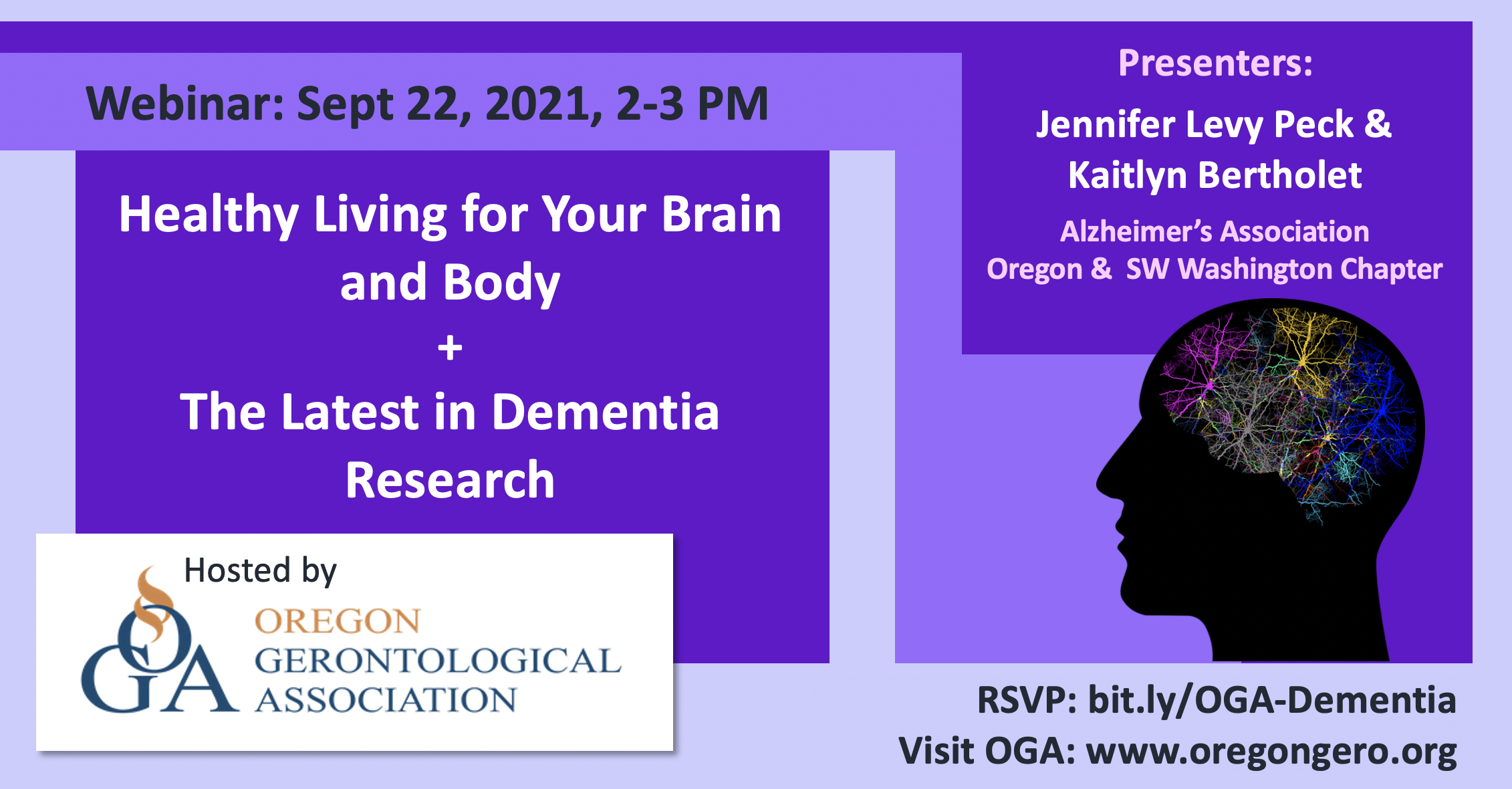 Webinar: Sept 22, 2021, 2-3 PM

Healthy Living for Your Brain and Body
+
The Latest in Dementia Research

Presenters:

Jennifer Levy Peck & Kaitlyn Bertholet

Alzheimer's Association
Oregon & SW Washington Chapter

Hosted by

OGA

OREGON
GERONTOLOGICAL
ASSOCIATION

RSVP: bit.ly/OGA-Dementia
Visit OGA: www.oregongero.org